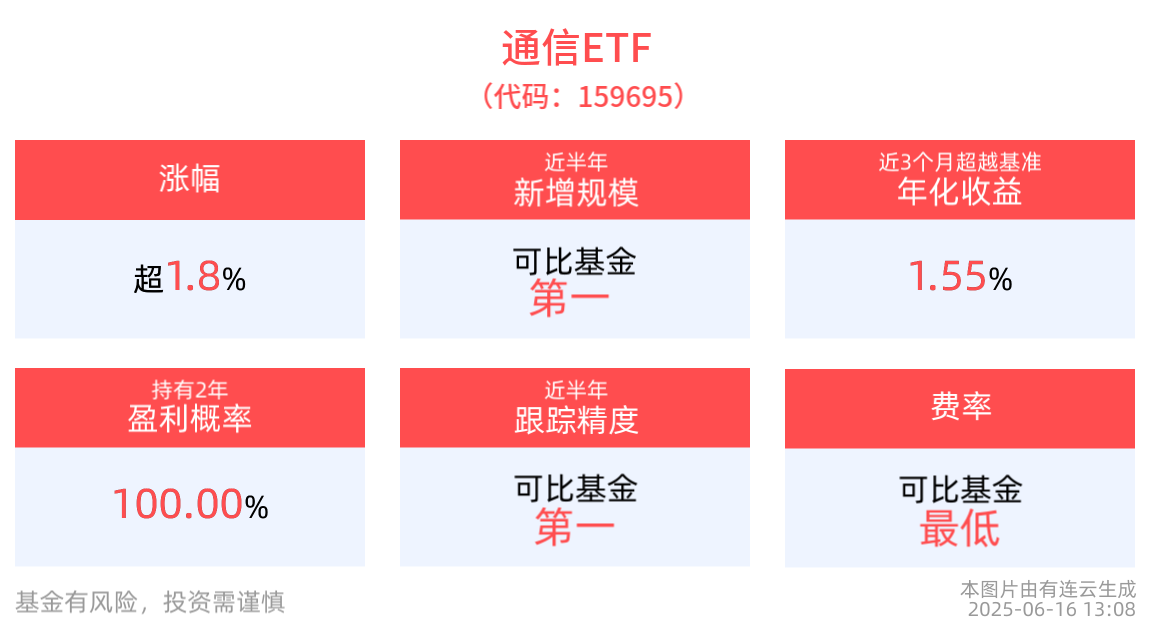 通信ETF
（代码：159695）

涨幅
超1.8%

近半年
新增规模
可比基金
第一

近3个月超越基准
年化收益
1.55%

持有2年
盈利概率
100.00%

近半年
跟踪精度
可比基金
第一

费率
可比基金
最低

基金有风险，投资需谨慎

本图片由有连云生成
2025-06-16 13:08